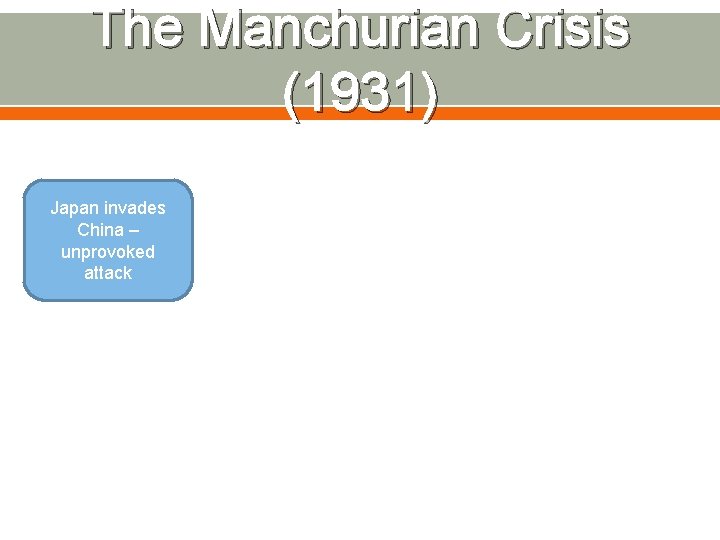 The Manchurian Crisis (1931)

Japan invades China – unprovoked attack